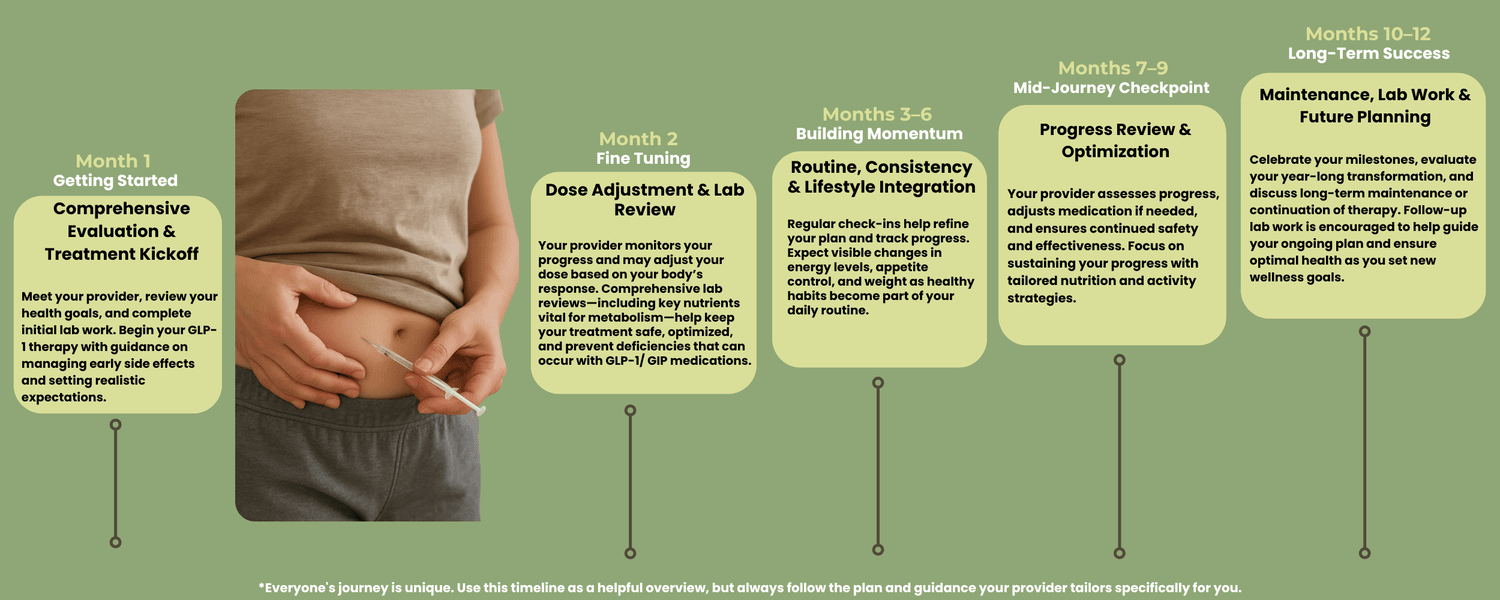 Month 1
Getting Started

Comprehensive Evaluation & Treatment Kickoff

Meet your provider, review your health goals, and complete initial lab work. Begin your GLP-1 therapy with guidance on managing early side effects and setting realistic expectations.

Month 2
Fine Tuning

Dose Adjustment & Lab Review

Your provider monitors your progress and may adjust your dose based on your body's response. Comprehensive lab reviews—including key nutrients vital for metabolism—help keep your treatment safe, optimized, and prevent deficiencies that can occur with GLP-1/ GIP medications.

Months 3–6
Building Momentum

Routine, Consistency & Lifestyle Integration

Regular check-ins help refine your plan and track progress. Expect visible changes in energy levels, appetite control, and weight as healthy habits become part of your daily routine.

Months 7–9
Mid-Journey Checkpoint

Progress Review & Optimization

Your provider assesses progress, adjusts medication if needed, and ensures continued safety and effectiveness. Focus on sustaining your progress with tailored nutrition and activity strategies.

Months 10–12
Long-Term Success

Maintenance, Lab Work & Future Planning

Celebrate your milestones, evaluate your year-long transformation, and discuss long-term maintenance or continuation of therapy. Follow-up lab work is encouraged to help guide your ongoing plan and ensure optimal health as you set new wellness goals.

*Everyone's journey is unique. Use this timeline as a helpful overview, but always follow the plan and guidance your provider tailors specifically for you.